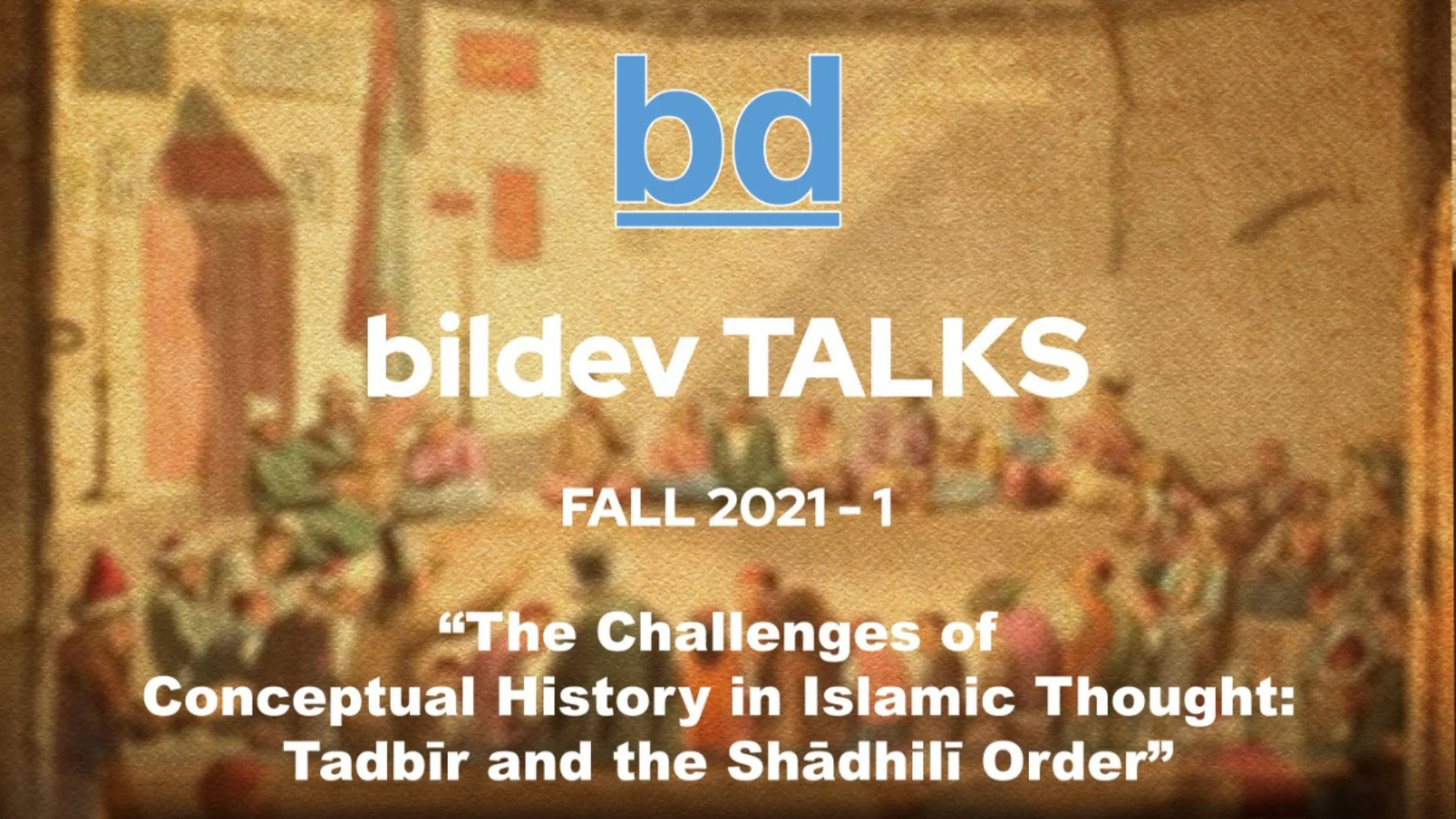 bd

bildev TALKS

FALL 2021 - 1

“The Challenges of Conceptual History in Islamic Thought: Tadbīr and the Shādhilī Order”